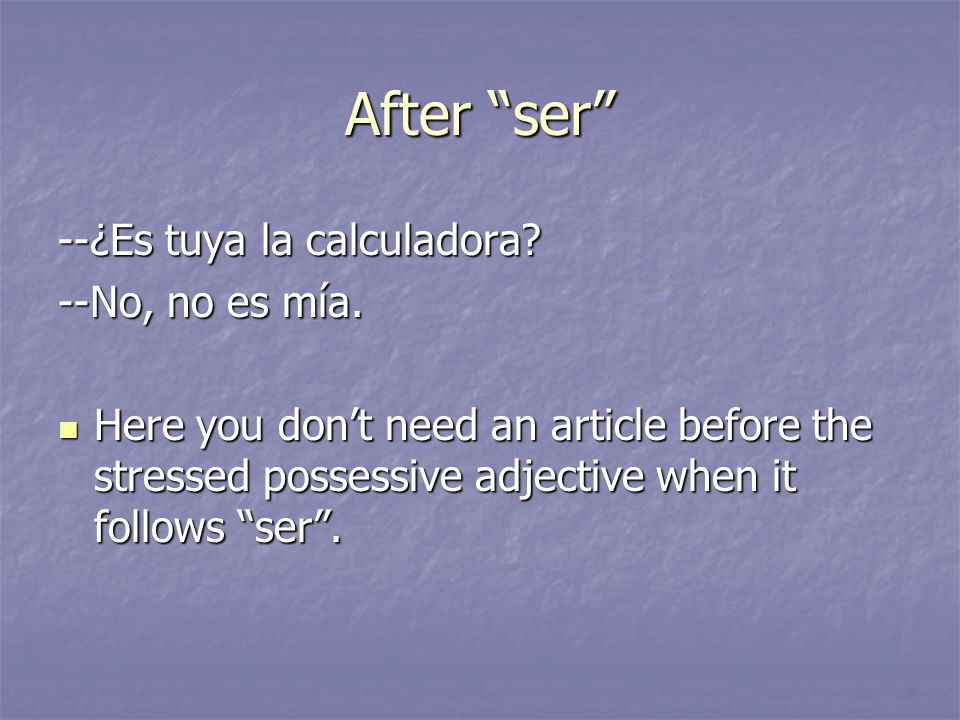 After “ser”

--¿Es tuya la calculadora?

--No, no es mía.

Here you don’t need an article before the stressed possessive adjective when it follows “ser”.